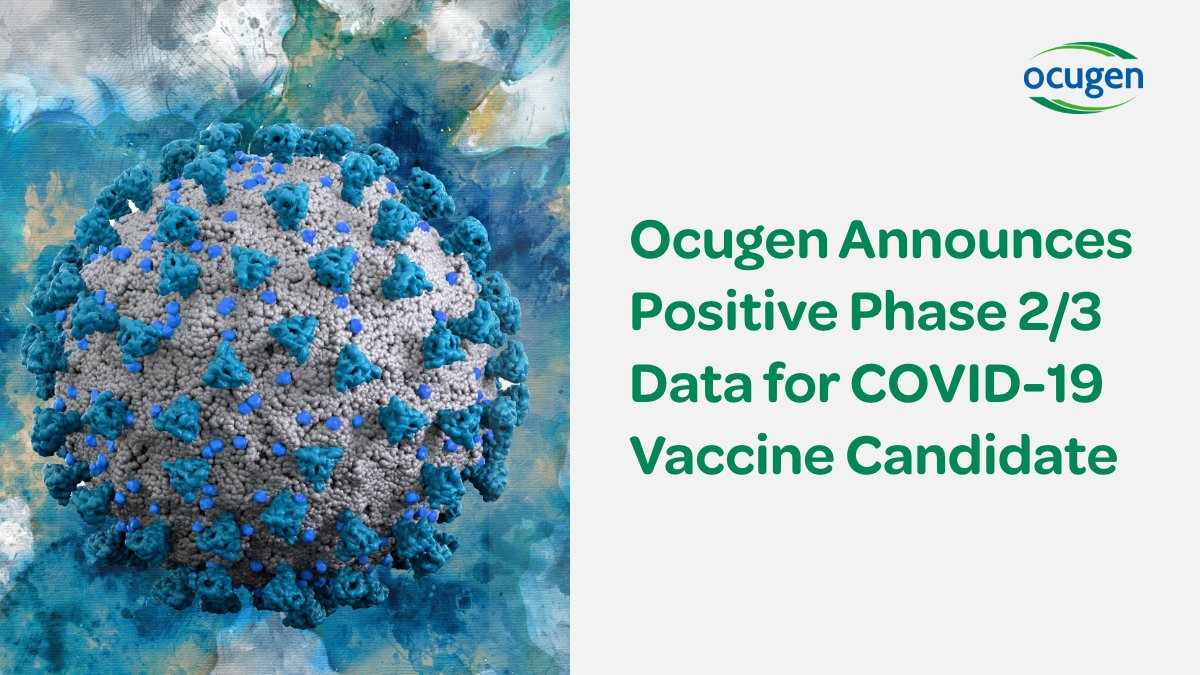 ocugen

Ocugen Announces Positive Phase 2/3 Data for COVID-19 Vaccine Candidate